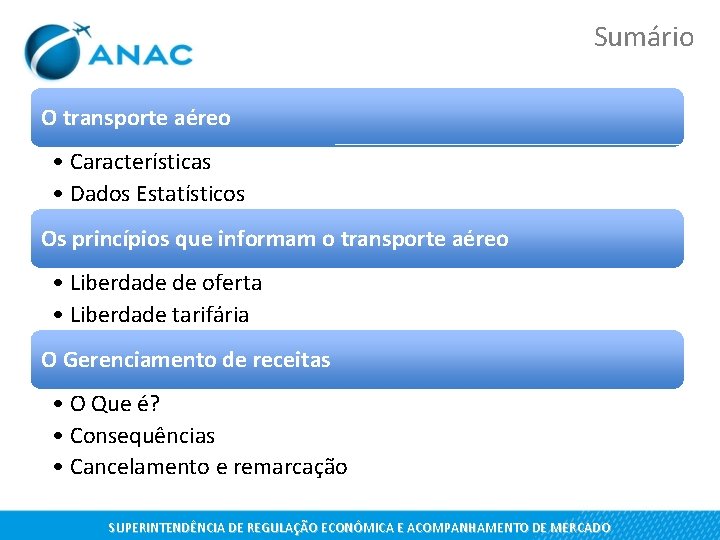 ANAC

Sumário

O transporte aéreo

• Características
• Dados Estatísticos

Os princípios que informam o transporte aéreo

• Liberdade de oferta
• Liberdade tarifária

O Gerenciamento de receitas

• O Que é?
• Consequências
• Cancelamento e remarcação

SUPERINTENDÊNCIA DE REGULAÇÃO ECONÔMICA E ACOMPANHAMENTO DE MERCADO